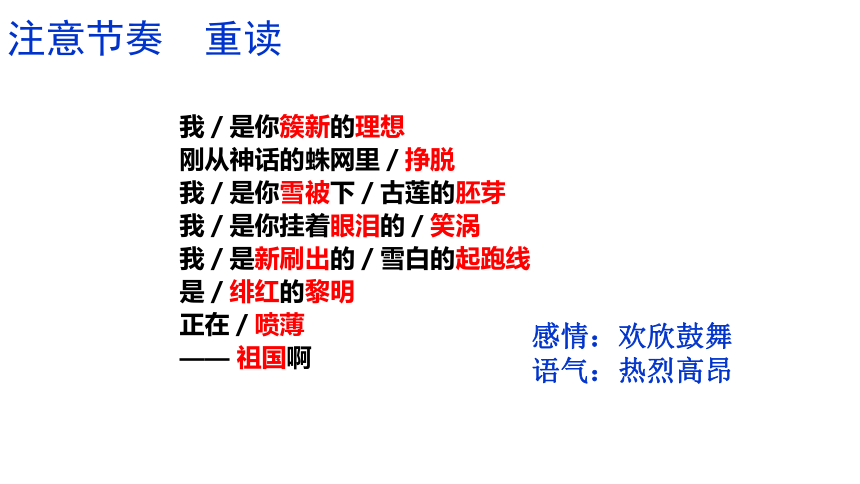 注意节奏　重读

我 / 是你簇新的理想
刚从神话的蛛网里 / 挣脱
我 / 是你雪被下 / 古莲的胚芽
我 / 是你挂着眼泪的 / 笑涡
我 / 是新刷出的 / 雪白的起跑线
是 / 绯红的黎明
正在 / 喷薄
—— 祖国啊

感情：欢欣鼓舞
语气：热烈高昂